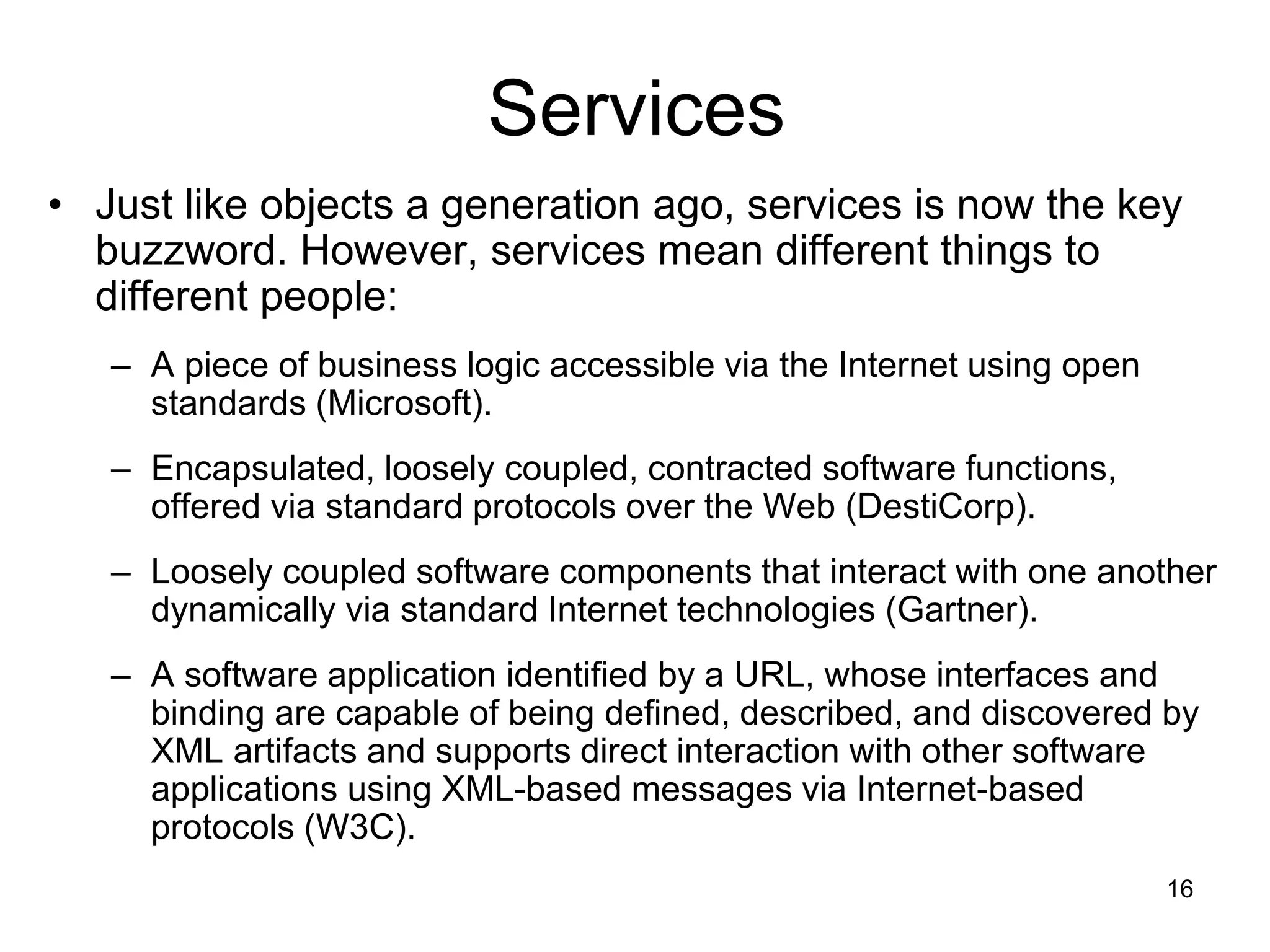 Services

• Just like objects a generation ago, services is now the key buzzword. However, services mean different things to different people:

– A piece of business logic accessible via the Internet using open standards (Microsoft).

– Encapsulated, loosely coupled, contracted software functions, offered via standard protocols over the Web (DestiCorp).

– Loosely coupled software components that interact with one another dynamically via standard Internet technologies (Gartner).

– A software application identified by a URL, whose interfaces and binding are capable of being defined, described, and discovered by XML artifacts and supports direct interaction with other software applications using XML-based messages via Internet-based protocols (W3C).

16